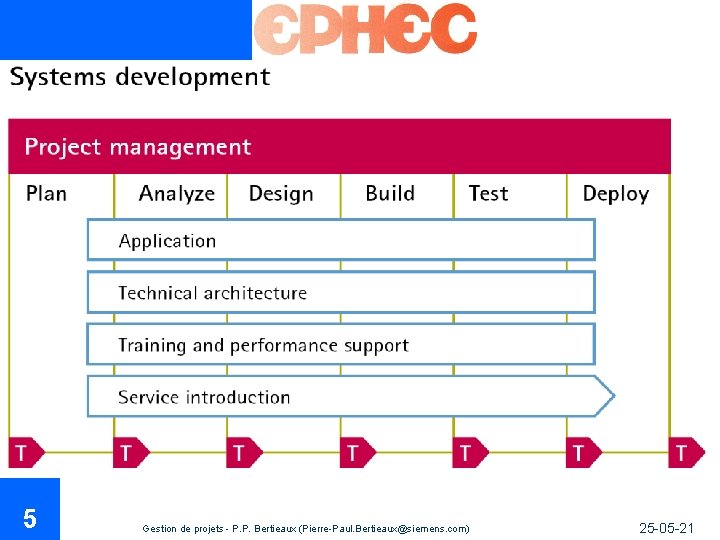 EPHEC

Systems development

Project management

Plan

Analyze

Design

Build

Test

Deploy

Application

Technical architecture

Training and performance support

Service introduction

T

T

T

T

T

T

T

5

Gestion de projets - P.P. Bertieaux (Pierre-Paul.Bertieaux@siemens.com)

25-05-21